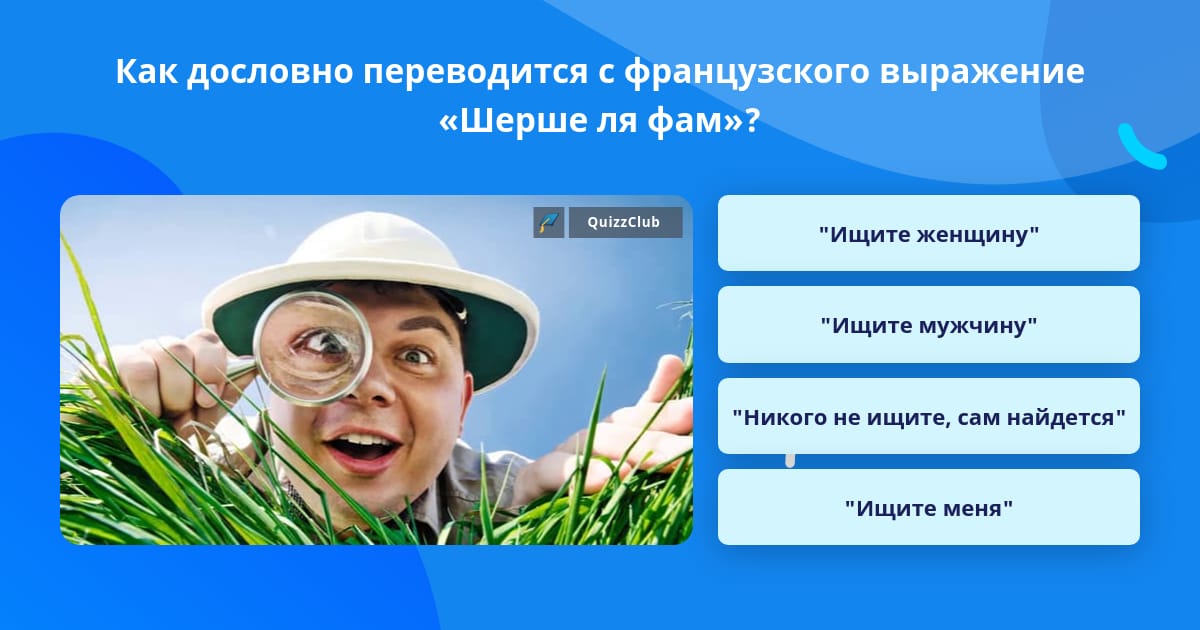 Как дословно переводится с французского выражение «Шерше ля фам»?

QuizzClub

"Ищите женщину"

"Ищите мужчину"

"Никого не ищите, сам найдется"

"Ищите меня"